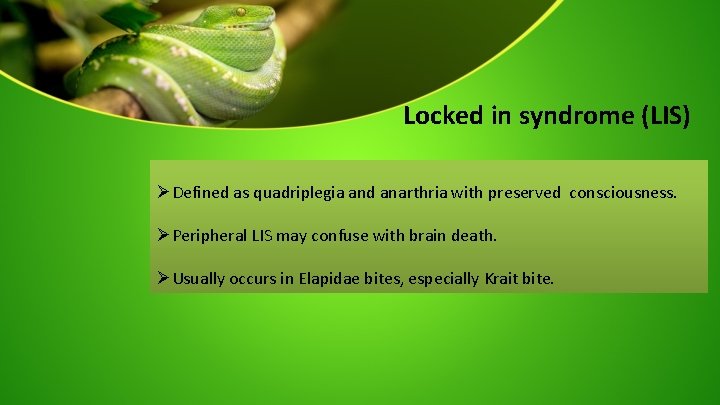 Locked in syndrome (LIS)

➢ Defined as quadriplegia and anarthria with preserved consciousness.

➢ Peripheral LIS may confuse with brain death.

➢ Usually occurs in Elapidae bites, especially Krait bite.